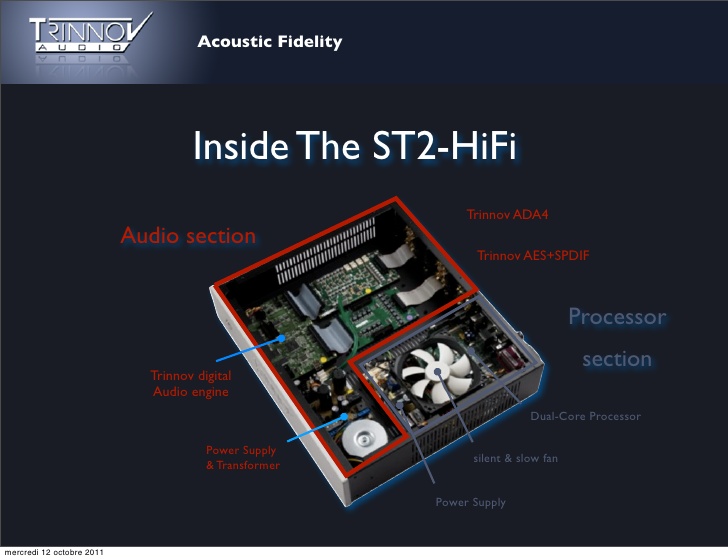 TRINNOV AUDIO

Acoustic Fidelity

Inside The ST2-HiFi

Audio section

Trinnov ADA4

Trinnov AES+SPDIF

Processor section

Trinnov digital Audio engine

Power Supply & Transformer

Dual-Core Processor

silent & slow fan

Power Supply

mercredi 12 octobre 2011